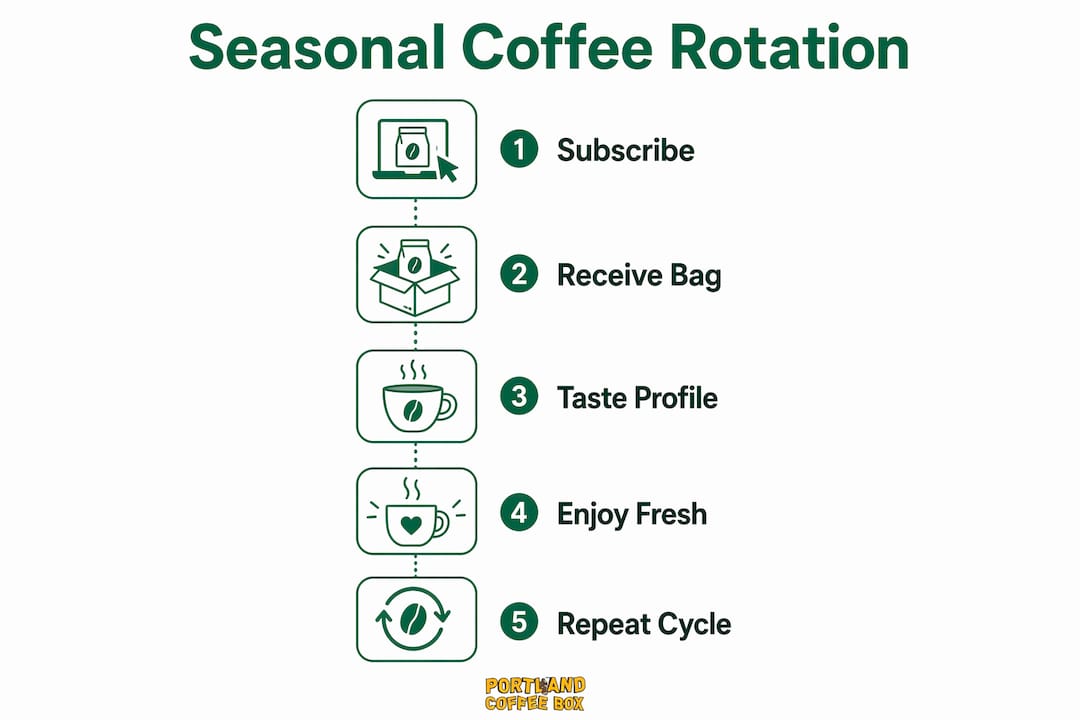 Seasonal Coffee Rotation

1 Subscribe

2 Receive Bag

3 Taste Profile

4 Enjoy Fresh

5 Repeat Cycle

PORTLAND
COFFEE BOX